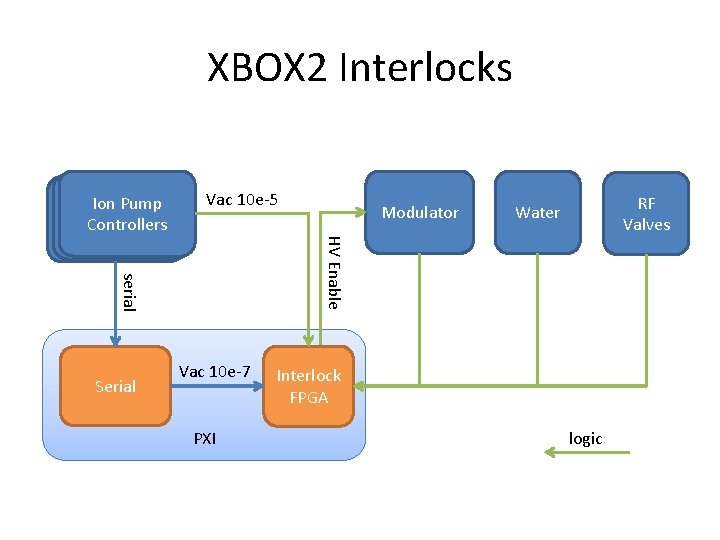 XBOX2 Interlocks

Ion Pump Controllers

Vac 10e-5

Modulator

Water

RF Valves

serial

HV Enable

Serial

Vac 10e-7

Interlock FPGA

PXI

logic